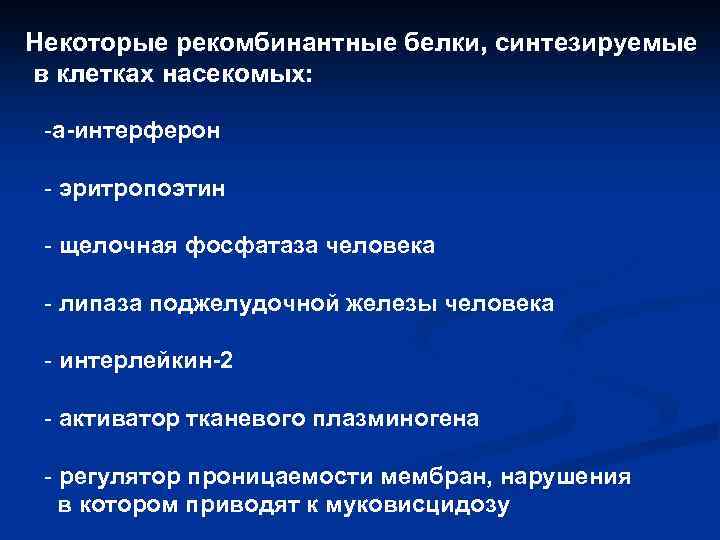 Некоторые рекомбинантные белки, синтезируемые в клетках насекомых:

-а-интерферон

- эритропоэтин

- щелочная фосфатаза человека

- липаза поджелудочной железы человека

- интерлейкин-2

- активатор тканевого плазминогена

- регулятор проницаемости мембран, нарушения в котором приводят к муковисцидозу